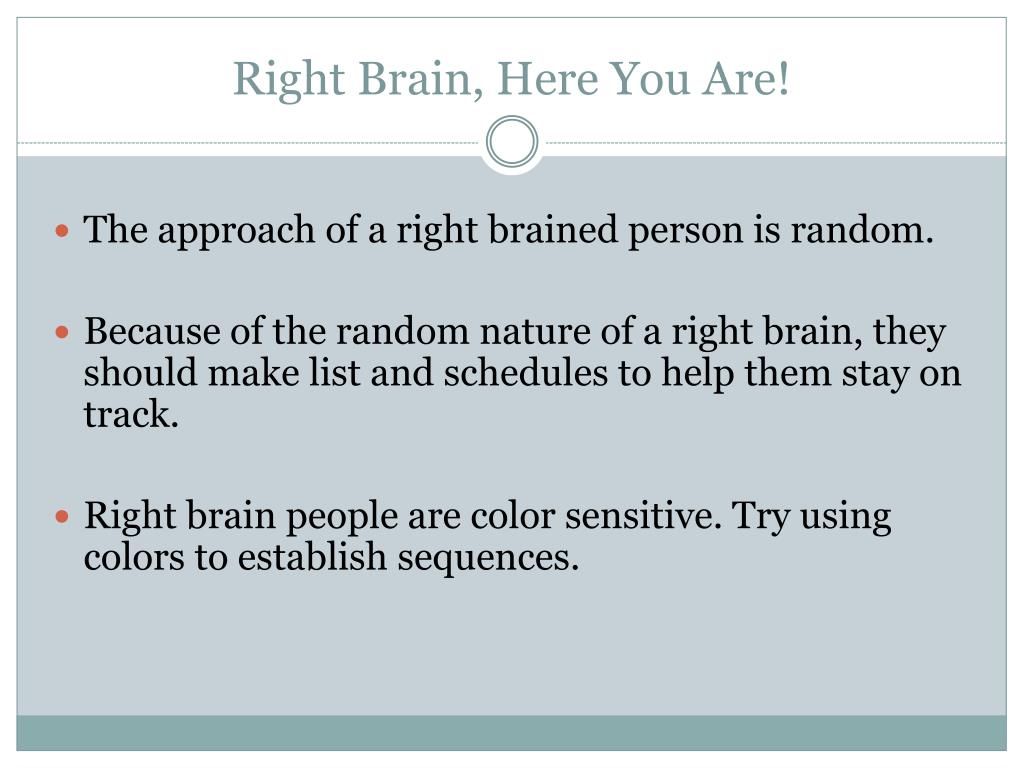 Right Brain, Here You Are!

- The approach of a right brained person is random.

- Because of the random nature of a right brain, they should make list and schedules to help them stay on track.

- Right brain people are color sensitive. Try using colors to establish sequences.